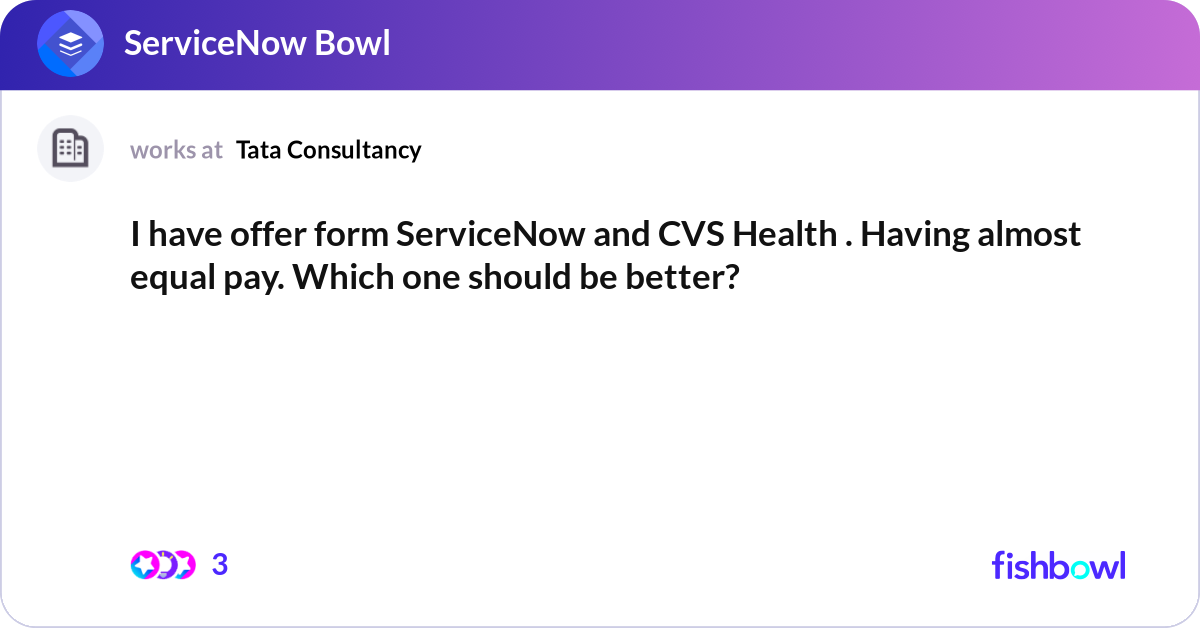 ServiceNow Bowl

works at Tata Consultancy

I have offer form ServiceNow and CVS Health . Having almost equal pay. Which one should be better?

3

fishbowl